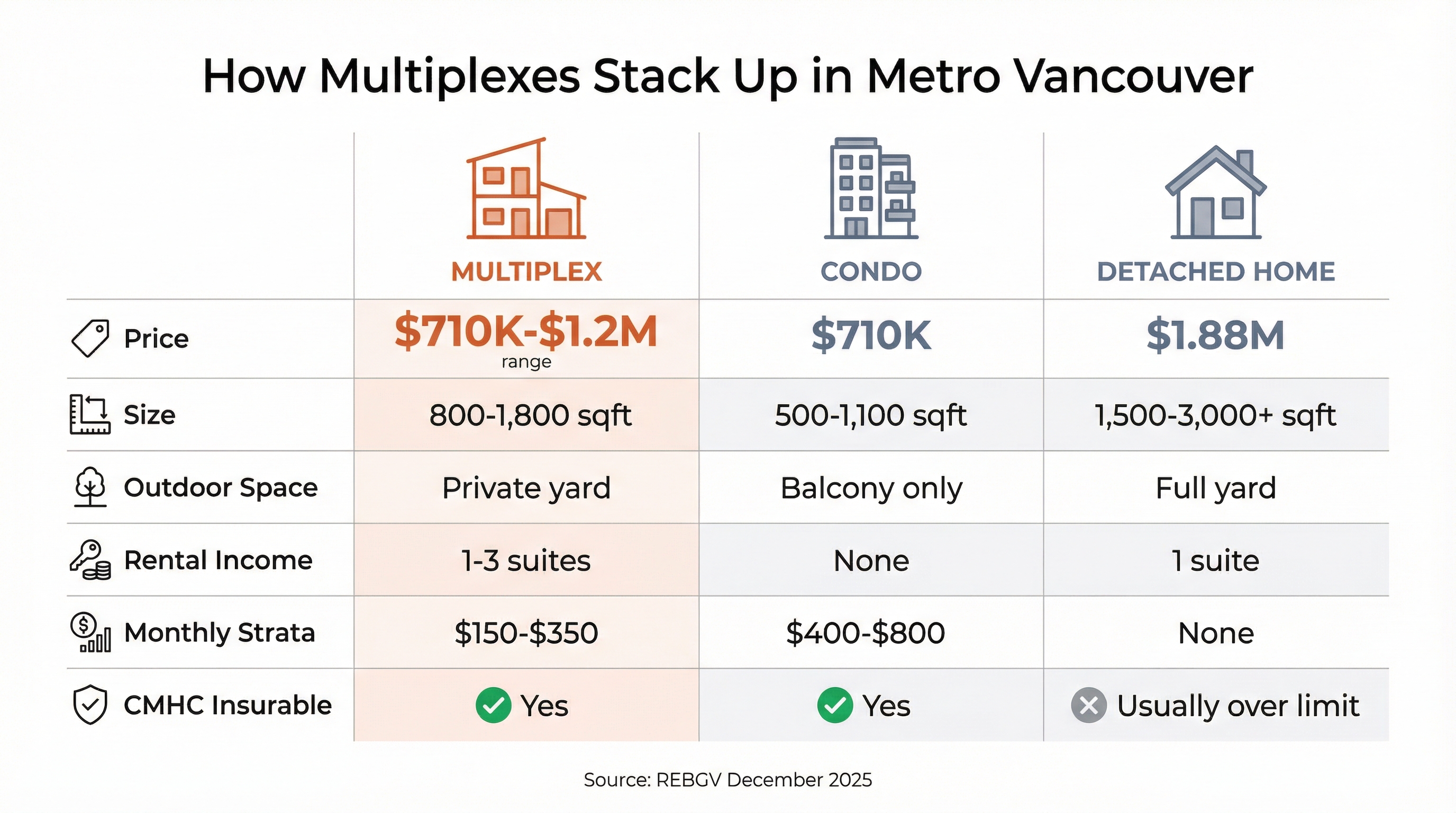 How Multiplexes Stack Up in Metro Vancouver

| | MULTIPLEX | CONDO | DETACHED HOME |
|---|---|---|---|
| Price | \$710K-\$1.2M range | \$710K | \$1.88M |
| Size | 800-1,800 sqft | 500-1,100 sqft | 1,500-3,000+ sqft |
| Outdoor Space | Private yard | Balcony only | Full yard |
| Rental Income | 1-3 suites | None | 1 suite |
| Monthly Strata | \$150-\$350 | \$400-\$800 | None |
| CMHC Insurable | Yes | Yes | Usually over limit |

Source: REBGV December 2025